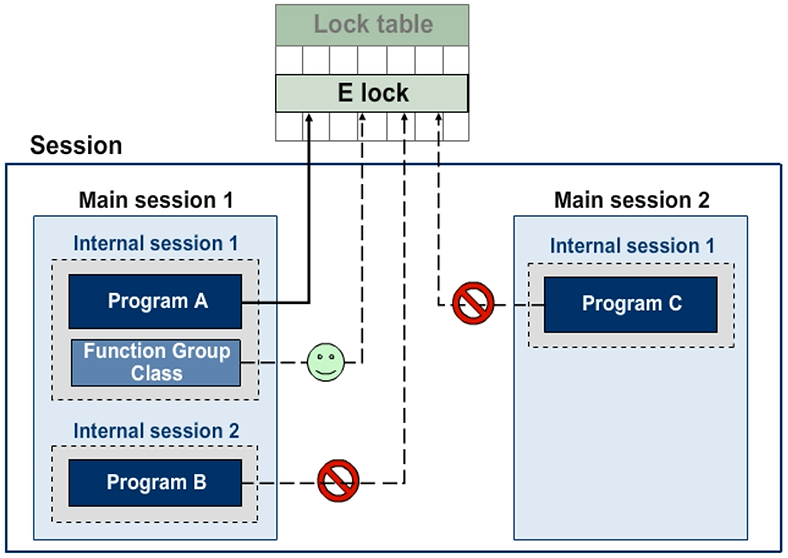 Lock table

E lock

Session

Main session 1

Internal session 1

Program A

Function Group Class

Internal session 2

Program B

Main session 2

Internal session 1

Program C